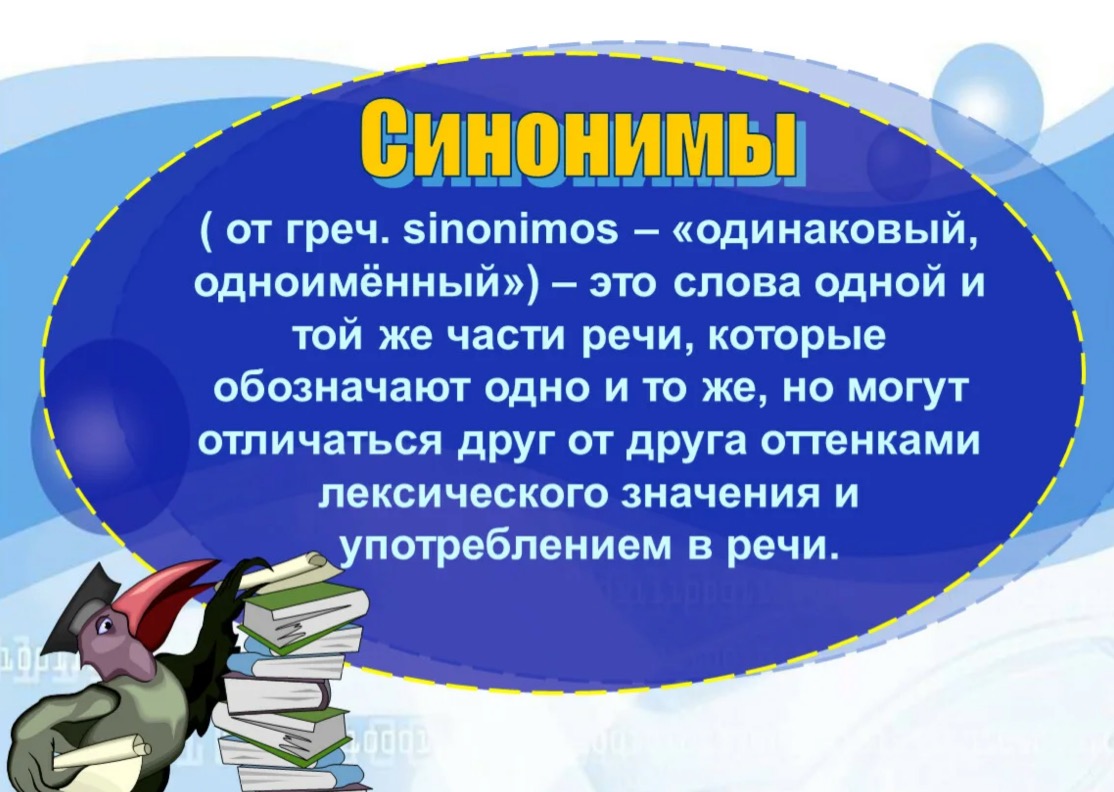 Синонимы

( от греч. sinonimos – «одинаковый, одноимённый») – это слова одной и той же части речи, которые обозначают одно и то же, но могут отличаться друг от друга оттенками лексического значения и употреблением в речи.